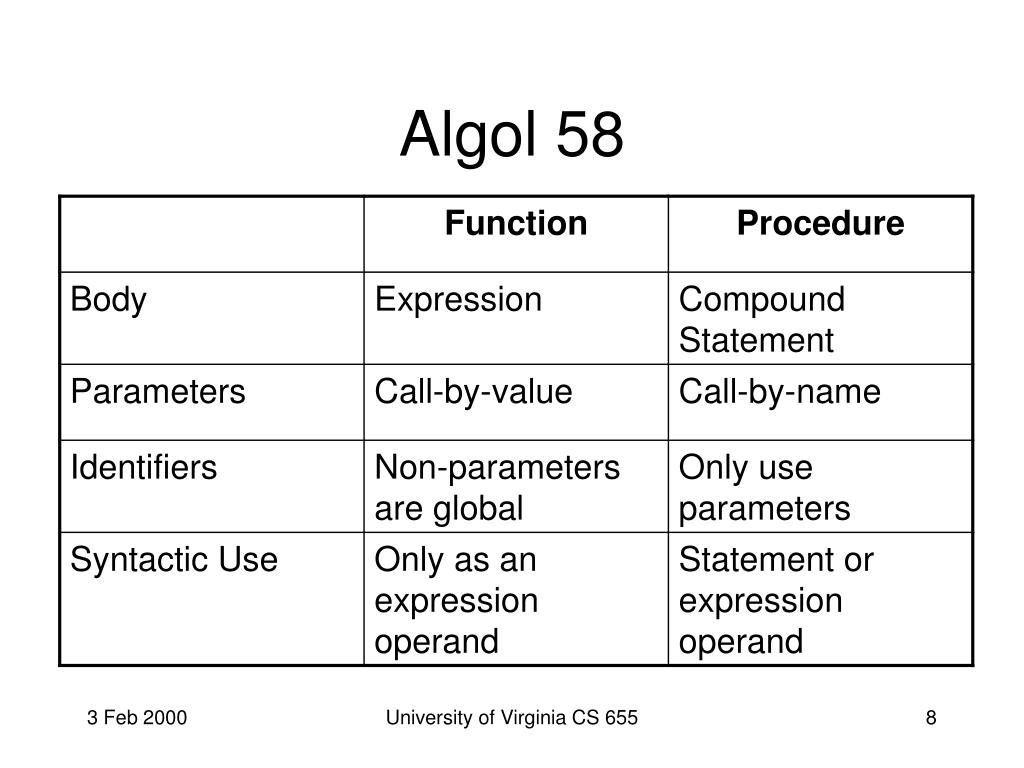 Algol 58

| | Function | Procedure |
|---|---|---|
| Body | Expression | Compound Statement |
| Parameters | Call-by-value | Call-by-name |
| Identifiers | Non-parameters are global | Only use parameters |
| Syntactic Use | Only as an expression operand | Statement or expression operand |

3 Feb 2000

University of Virginia CS 655

8